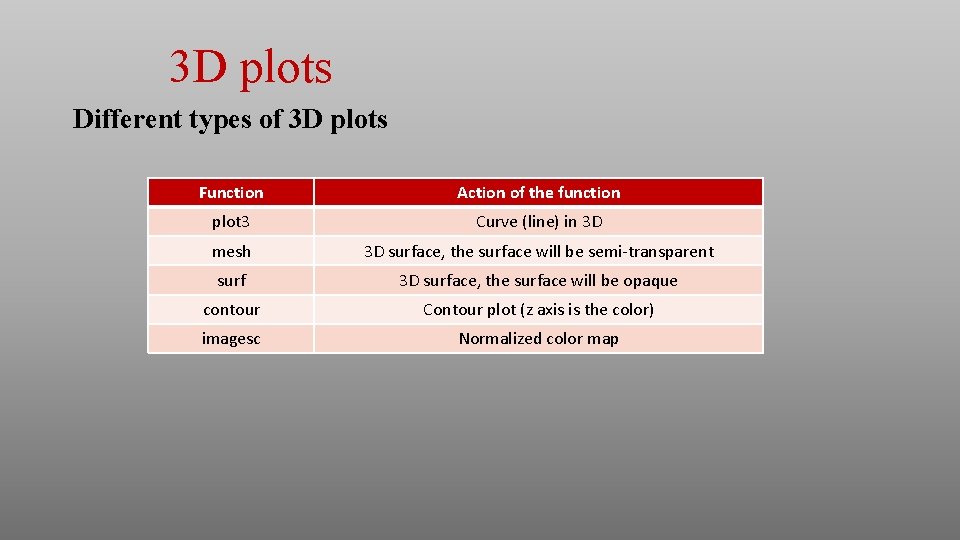 3D plots

Different types of 3D plots

| Function | Action of the function |
|---|---|
| plot3 | Curve (line) in 3D |
| mesh | 3D surface, the surface will be semi-transparent |
| surf | 3D surface, the surface will be opaque |
| contour | Contour plot (z axis is the color) |
| imagesc | Normalized color map |